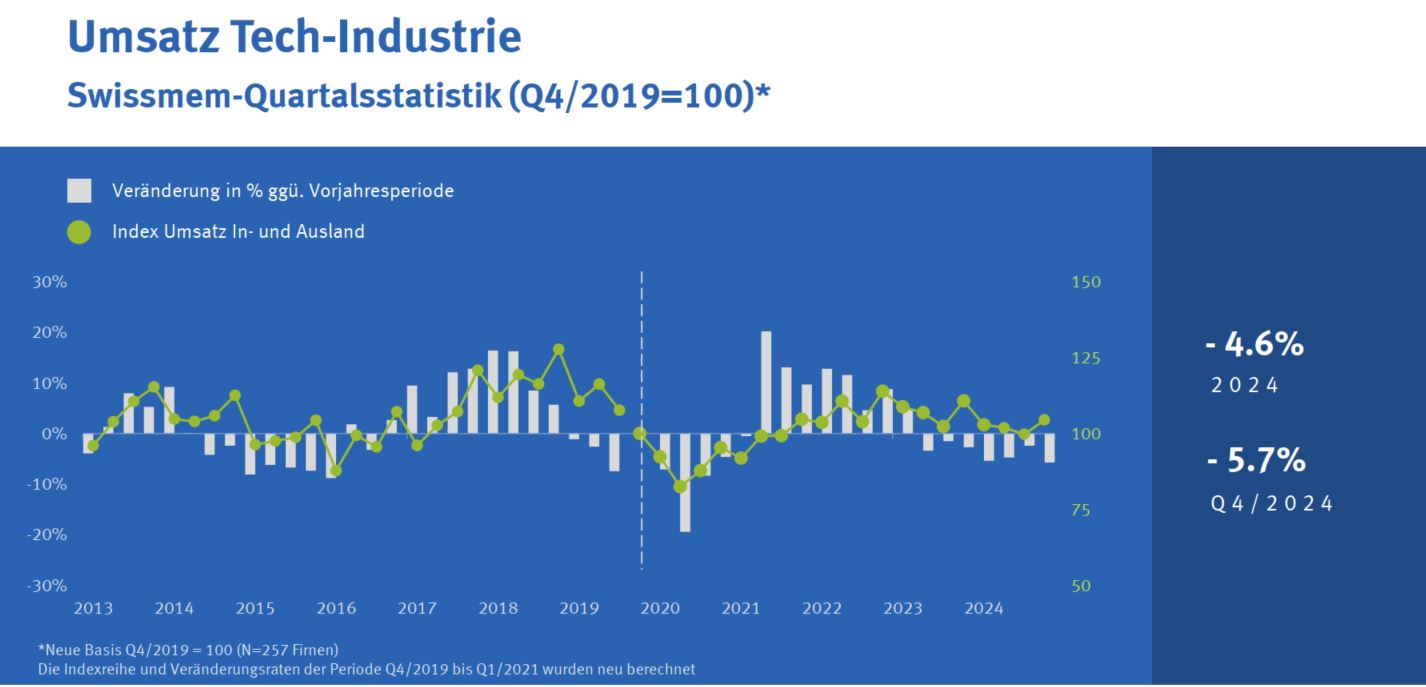 Umsatz Tech-Industrie
Swissmem-Quartalsstatistik (Q4/2019=100)*

Veränderung in % ggü. Vorjahresperiode
Index Umsatz In- und Ausland

30%
20%
10%
0%
-10%
-20%
-30%

150
125
100
75
50

2013 2014 2015 2016 2017 2018 2019 2020 2021 2022 2023 2024

- 4.6%
2024

- 5.7%
Q4/2024

*Neue Basis Q4/2019 = 100 (N=257 Firmen)
Die Indexreihe und Veränderungsraten der Periode Q4/2019 bis Q1/2021 wurden neu berechnet